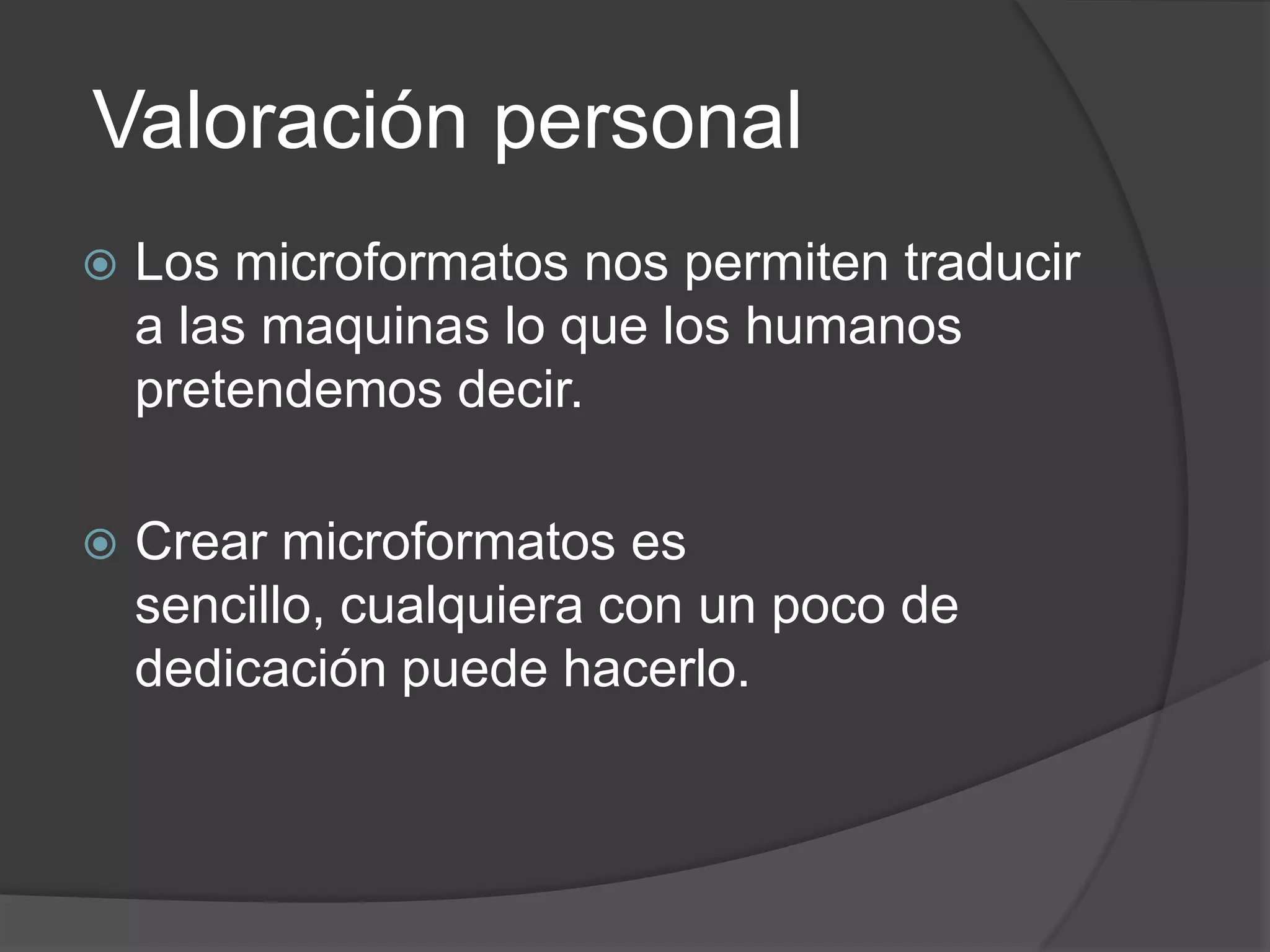 Valoración personal

Los microformatos nos permiten traducir a las maquinas lo que los humanos pretendemos decir.

Crear microformatos es sencillo, cualquiera con un poco de dedicación puede hacerlo.